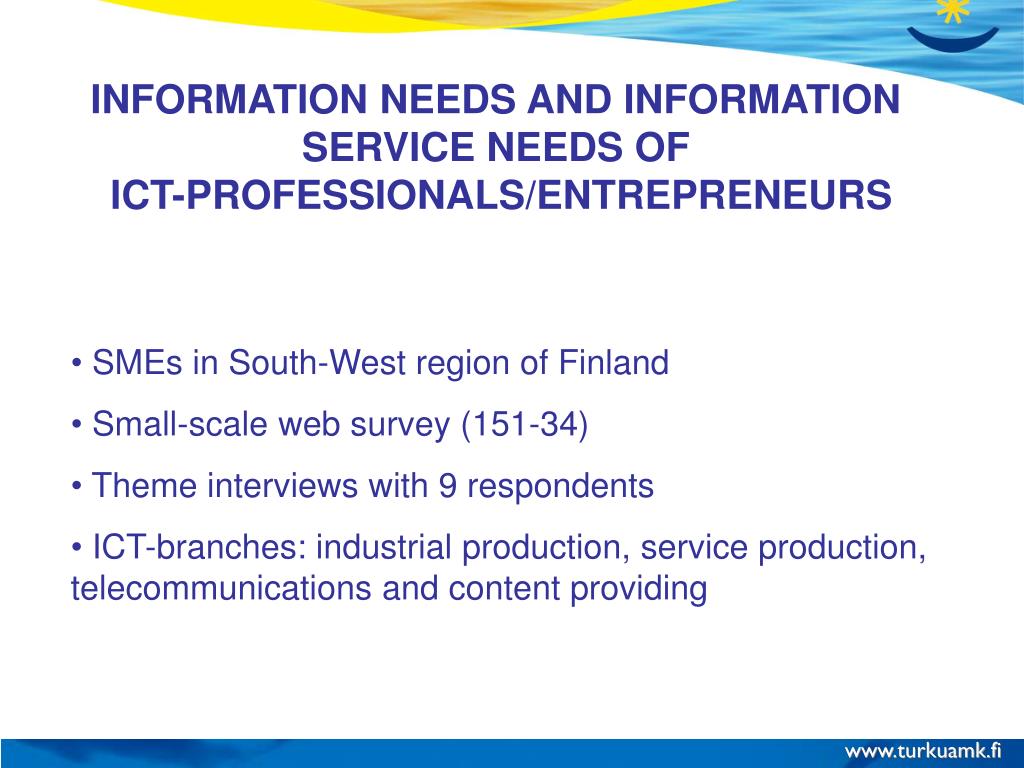 INFORMATION NEEDS AND INFORMATION SERVICE NEEDS OF ICT-PROFESSIONALS/ENTREPRENEURS

• SMEs in South-West region of Finland

• Small-scale web survey (151-34)

• Theme interviews with 9 respondents

• ICT-branches: industrial production, service production, telecommunications and content providing

www.turkuamk.fi